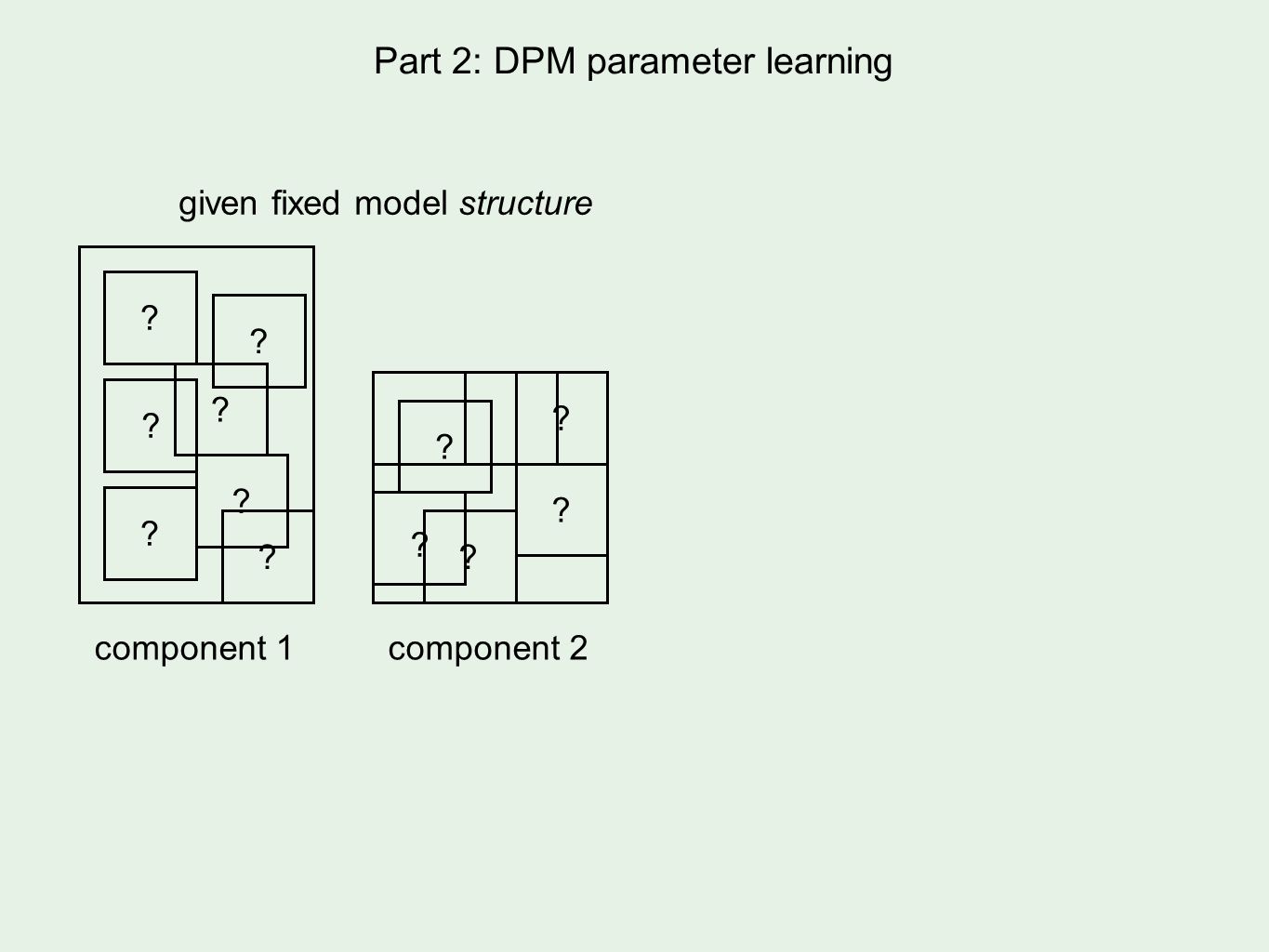 Part 2: DPM parameter learning

given fixed model structure

?
?
?
?
?
?
?

?
?
?
?
?

component 1

component 2